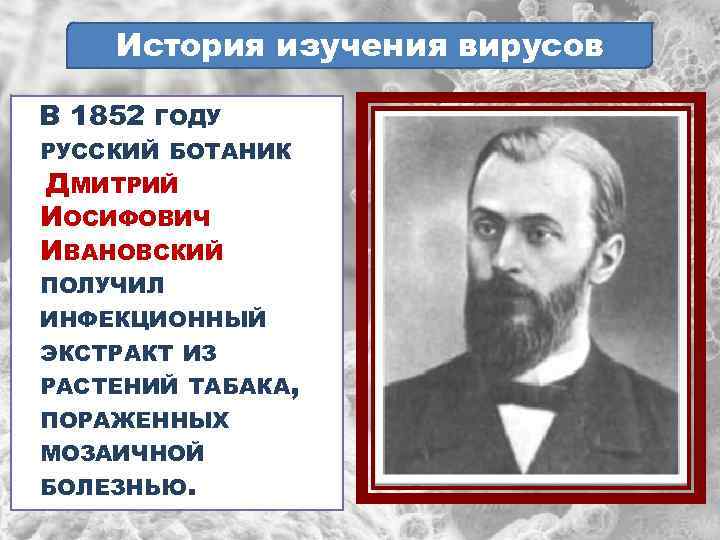 История изучения вирусов

В 1852 году русский ботаник Дмитрий Иосифович Ивановский получил инфекционный экстракт из растений табака, пораженных мозаичной болезнью.